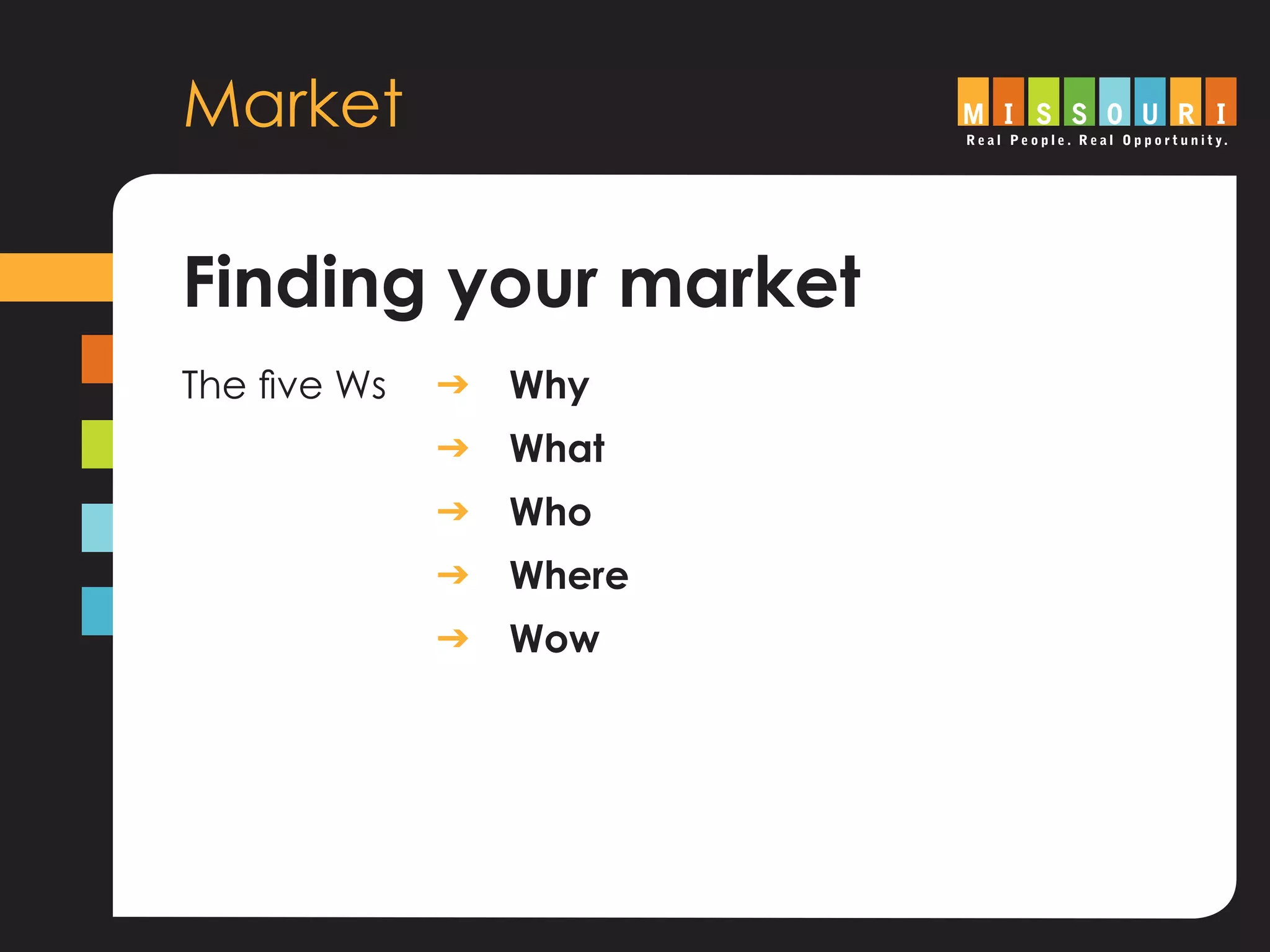 Market

MISSOURI
Real People. Real Opportunity.

Finding your market

The five Ws → Why
→ What
→ Who
→ Where
→ Wow